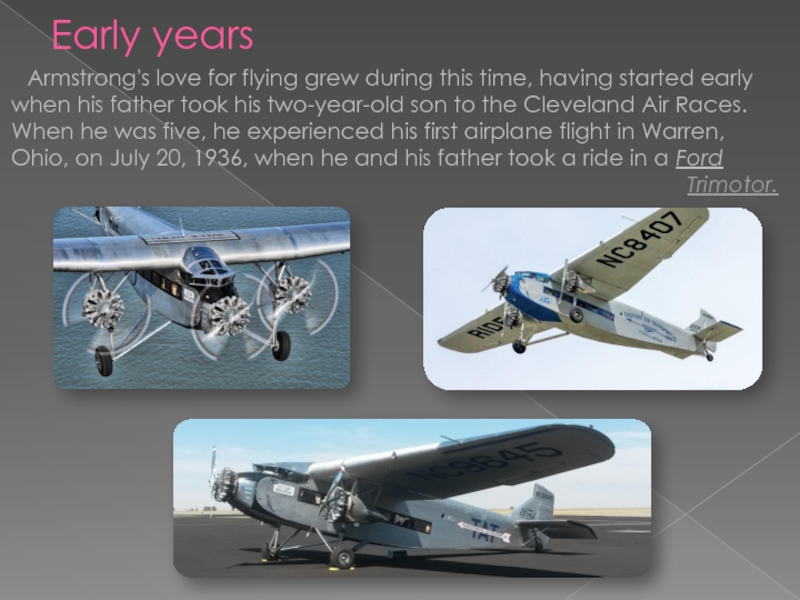 Early years

Armstrong's love for flying grew during this time, having started early when his father took his two-year-old son to the Cleveland Air Races. When he was five, he experienced his first airplane flight in Warren, Ohio, on July 20, 1936, when he and his father took a ride in a Ford Trimotor.

NC8407

RIDE

NC9645

TAT